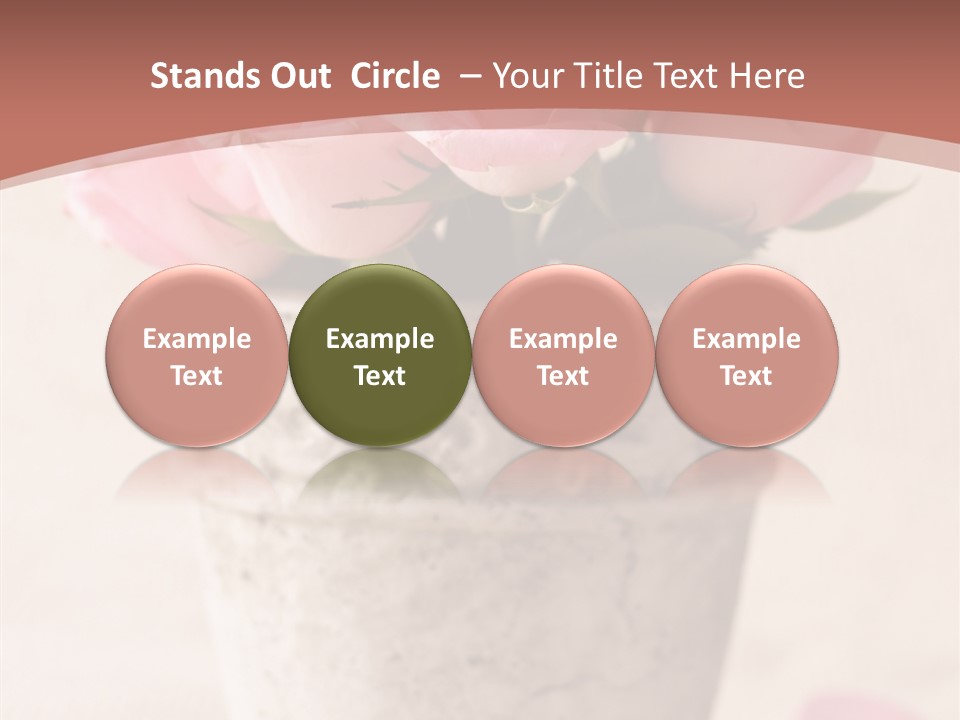 Stands Out  Circle  – Your Title Text Here

Example Text

Example Text

Example Text

Example Text